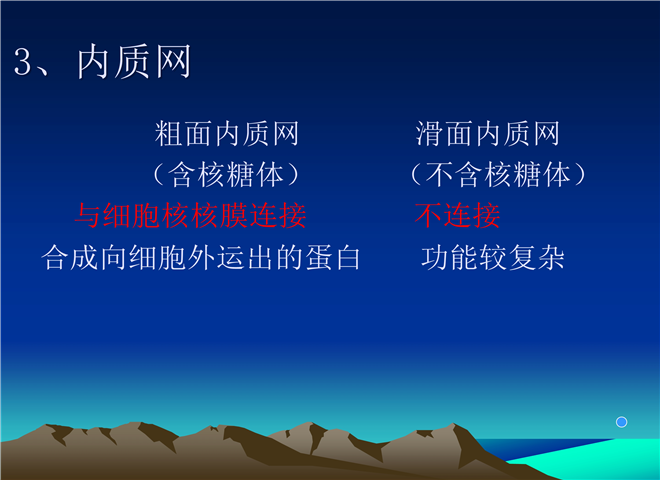 3、内质网

粗面内质网
（含核糖体）
与细胞核核膜连接
合成向细胞外运出的蛋白

滑面内质网
（不含核糖体）
不连接
功能较复杂